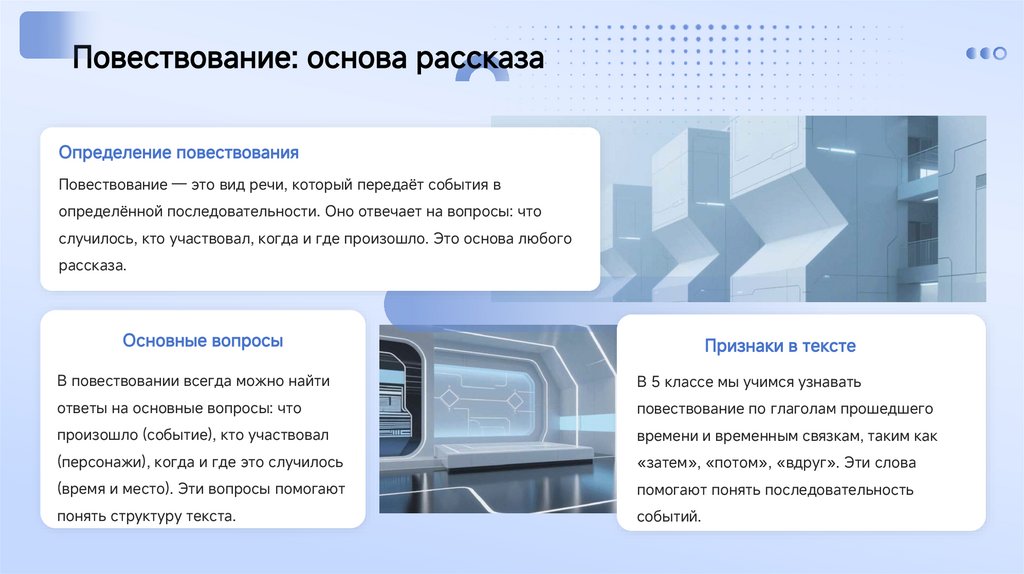 Повествование: основа рассказа

Определение повествования

Повествование — это вид речи, который передаёт события в определённой последовательности. Оно отвечает на вопросы: что случилось, кто участвовал, когда и где произошло. Это основа любого рассказа.

Основные вопросы

В повествовании всегда можно найти ответы на основные вопросы: что произошло (событие), кто участвовал (персонажи), когда и где это случилось (время и место). Эти вопросы помогают понять структуру текста.

Признаки в тексте

В 5 классе мы учимся узнавать повествование по глаголам прошедшего времени и временным связкам, таким как «затем», «потом», «вдруг». Эти слова помогают понять последовательность событий.